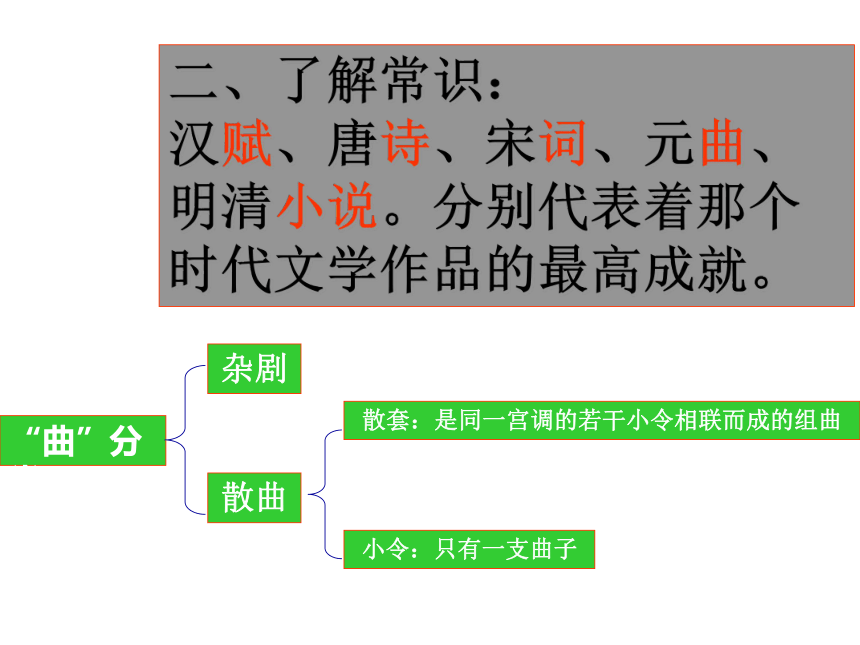 二、了解常识：
汉赋、唐诗、宋词、元曲、明清小说。分别代表着那个时代文学作品的最高成就。

“曲”分

杂剧

散曲

散套：是同一宫调的若干小令相联而成的组曲

小令：只有一支曲子